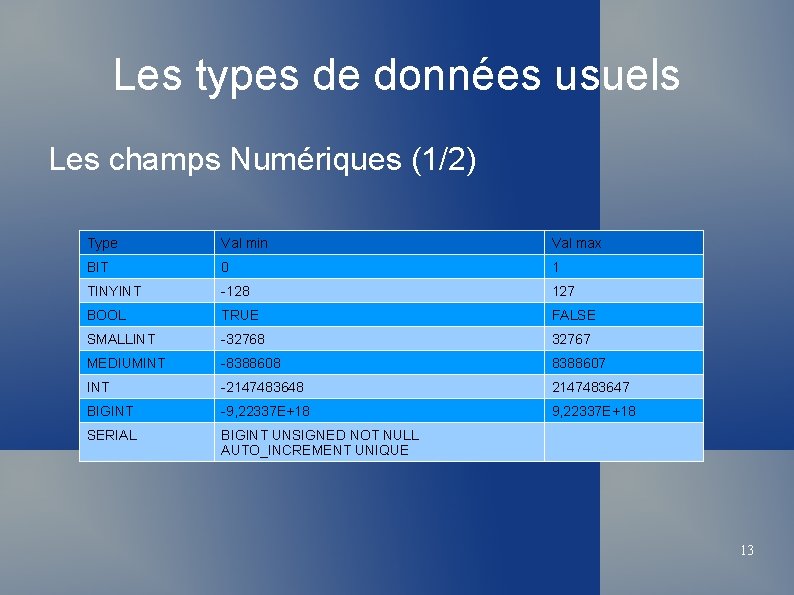 Les types de données usuels

Les champs Numériques (1/2)

| Type | Val min | Val max |
|---|---|---|
| BIT | 0 | 1 |
| TINYINT | -128 | 127 |
| BOOL | TRUE | FALSE |
| SMALLINT | -32768 | 32767 |
| MEDIUMINT | -8388608 | 8388607 |
| INT | -2147483648 | 2147483647 |
| BIGINT | -9,22337E+18 | 9,22337E+18 |
| SERIAL | BIGINT UNSIGNED NOT NULL AUTO_INCREMENT UNIQUE | |

13